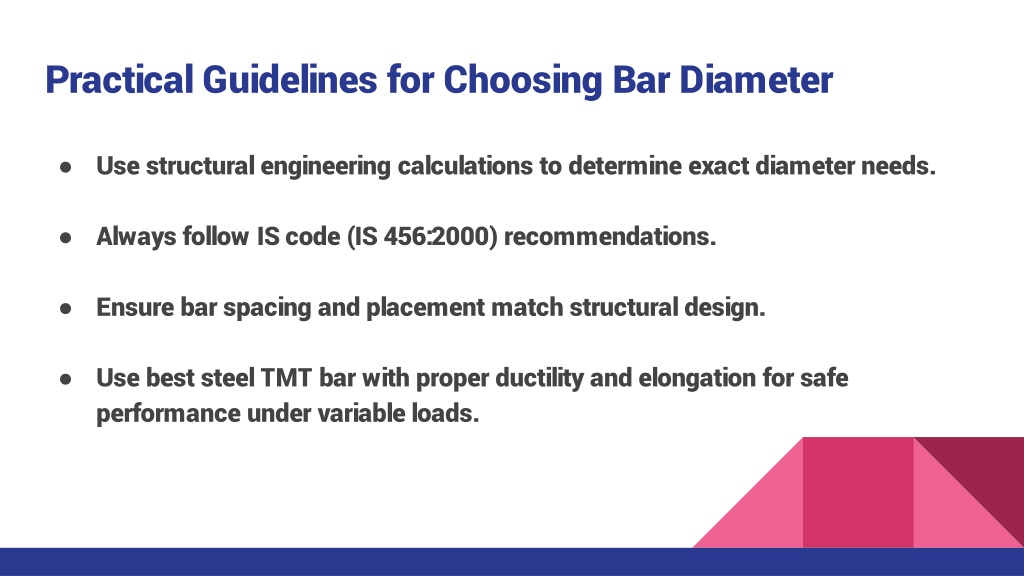 Practical Guidelines for Choosing Bar Diameter

● Use structural engineering calculations to determine exact diameter needs.

● Always follow IS code (IS 456:2000) recommendations.

● Ensure bar spacing and placement match structural design.

● Use best steel TMT bar with proper ductility and elongation for safe performance under variable loads.